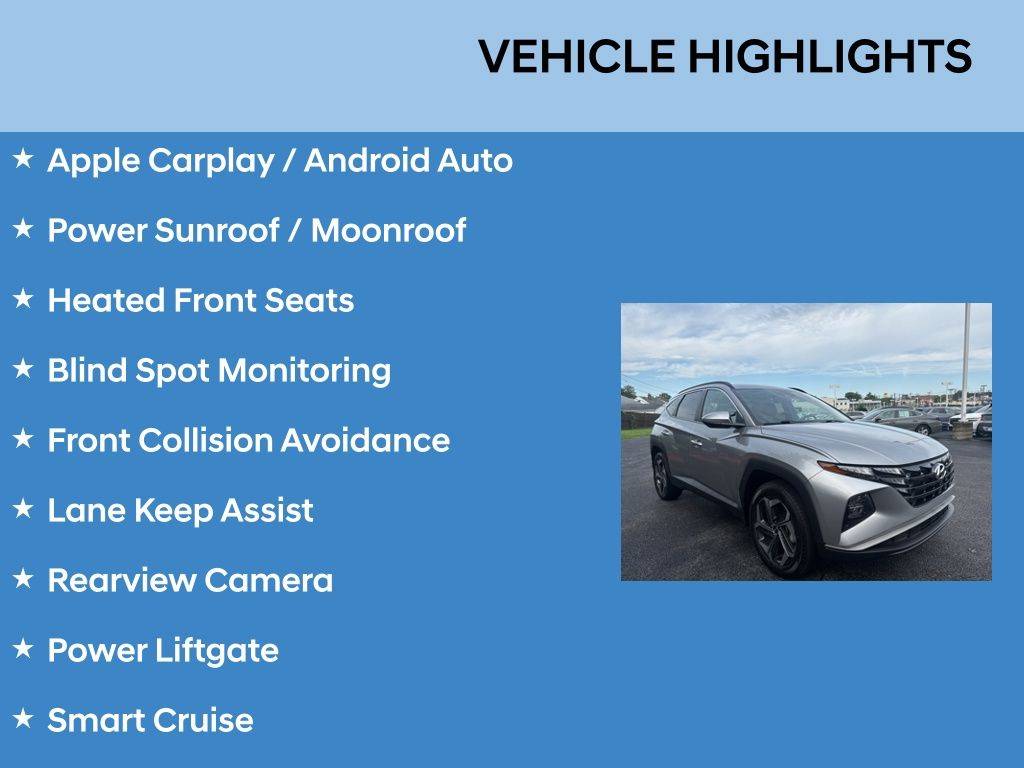 VEHICLE HIGHLIGHTS

★ Apple Carplay / Android Auto

★ Power Sunroof / Moonroof

★ Heated Front Seats

★ Blind Spot Monitoring

★ Front Collision Avoidance

★ Lane Keep Assist

★ Rearview Camera

★ Power Liftgate

★ Smart Cruise